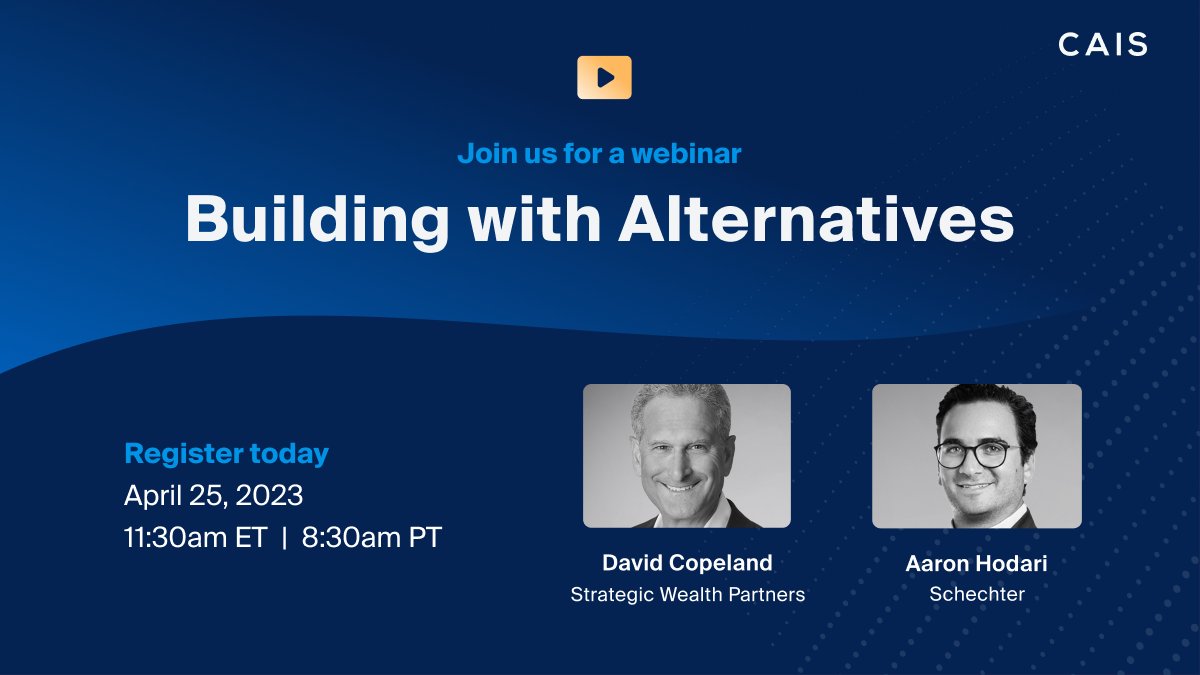 CAIS

Join us for a webinar

Building with Alternatives

Register today
April 25, 2023
11:30am ET | 8:30am PT

David Copeland
Strategic Wealth Partners

Aaron Hodari
Schechter